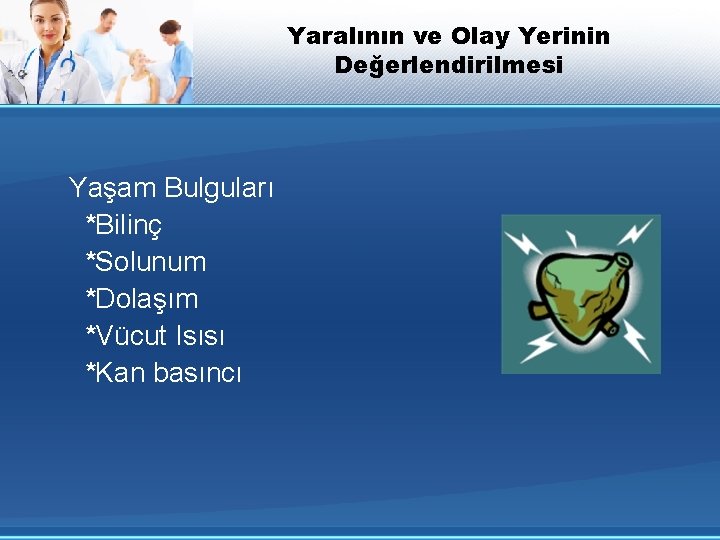 Yaralının ve Olay Yerinin Değerlendirilmesi

Yaşam Bulguları
*Bilinç
*Solunum
*Dolaşım
*Vücut Isısı
*Kan basıncı